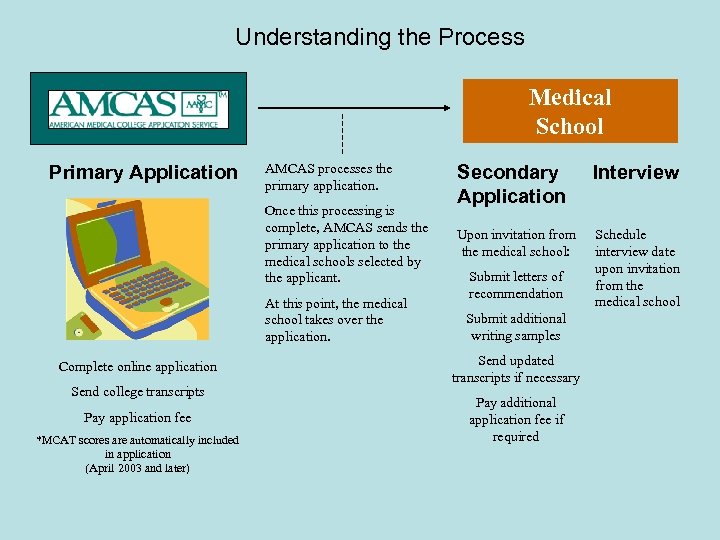 Understanding the Process

AMCAS AAMC TM
AMERICAN MEDICAL COLLEGE APPLICATION SERVICE

Medical School

Primary Application

Complete online application

Send college transcripts

Pay application fee

*MCAT scores are automatically included in application (April 2003 and later)

AMCAS processes the primary application.

Once this processing is complete, AMCAS sends the primary application to the medical schools selected by the applicant.

At this point, the medical school takes over the application.

Secondary Application

Upon invitation from the medical school:

Submit letters of recommendation

Submit additional writing samples

Send updated transcripts if necessary

Pay additional application fee if required

Interview

Schedule interview date upon invitation from the medical school